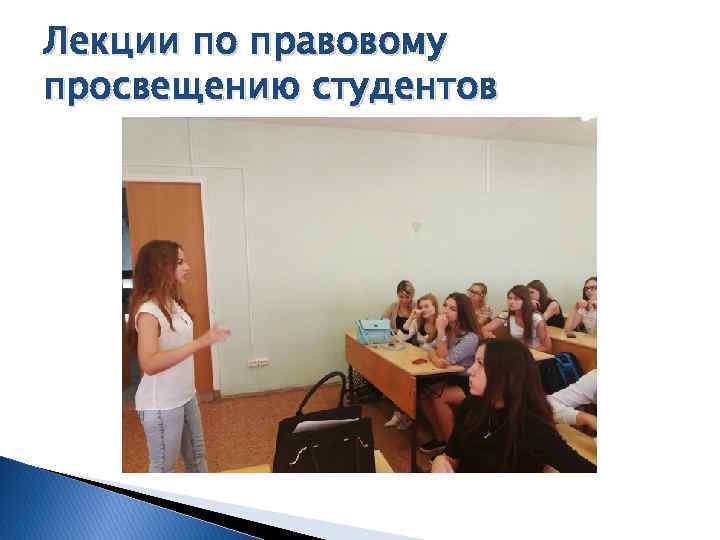 Лекции по правовому просвещению студентов